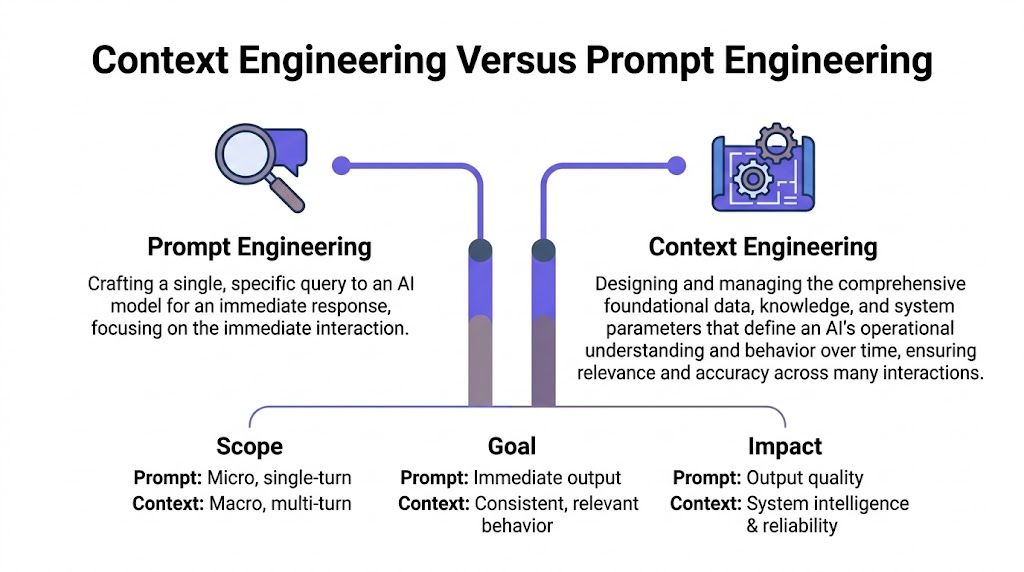 Context Engineering Versus Prompt Engineering

Prompt Engineering

Crafting a single, specific query to an AI model for an immediate response, focusing on the immediate interaction.

Context Engineering

Designing and managing the comprehensive foundational data, knowledge, and system parameters that define an AI's operational understanding and behavior over time, ensuring relevance and accuracy across many interactions.

Scope
Prompt: Micro, single-turn
Context: Macro, multi-turn

Goal
Prompt: Immediate output
Context: Consistent, relevant behavior

Impact
Prompt: Output quality
Context: System intelligence & reliability